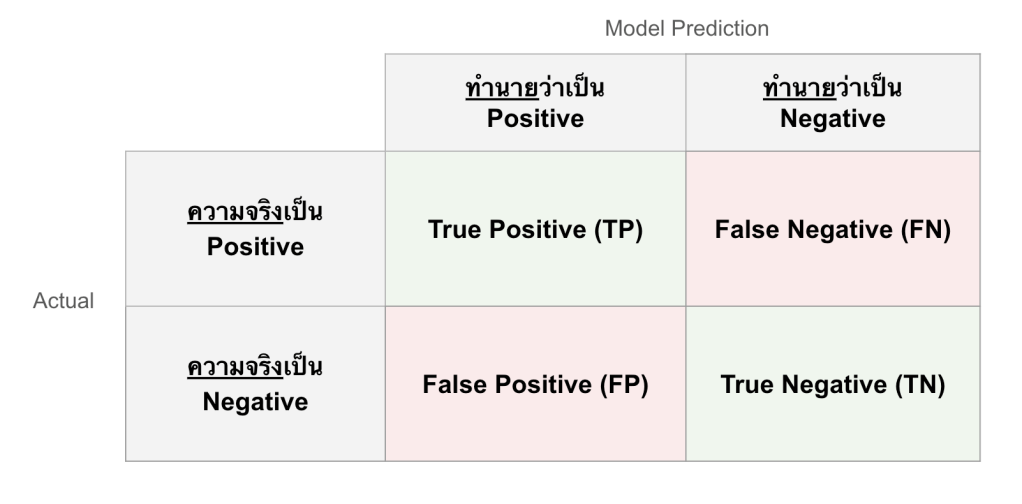 Model Prediction

Actual

| | ทำนายว่าเป็น Positive | ทำนายว่าเป็น Negative |
|---|---|---|
| ความจริงเป็น Positive | True Positive (TP) | False Negative (FN) |
| ความจริงเป็น Negative | False Positive (FP) | True Negative (TN) |